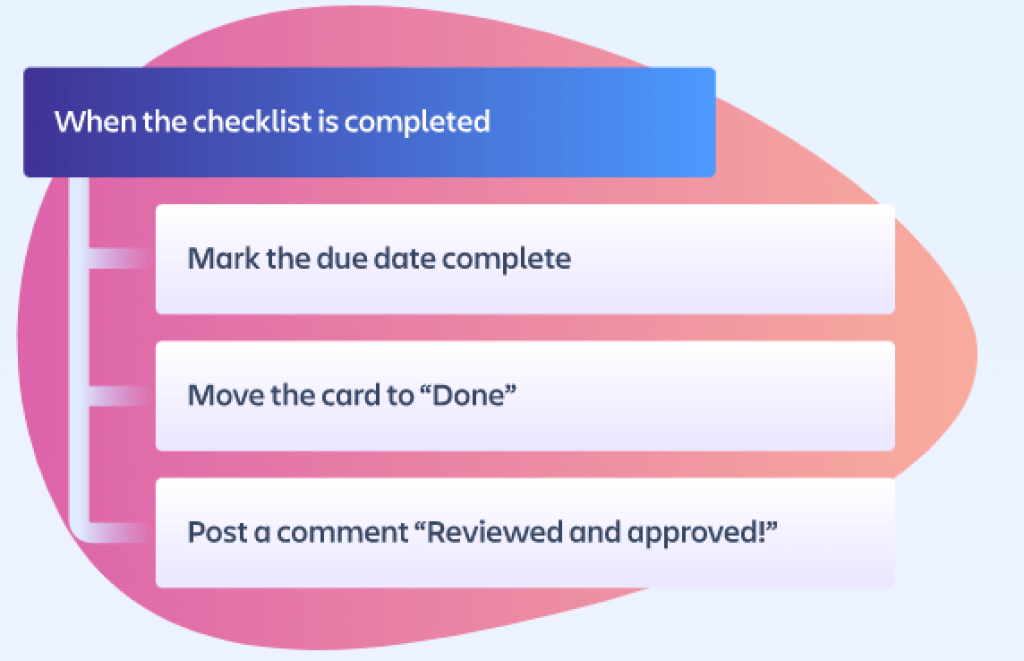 When the checklist is completed

Mark the due date complete

Move the card to “Done”

Post a comment “Reviewed and approved!”